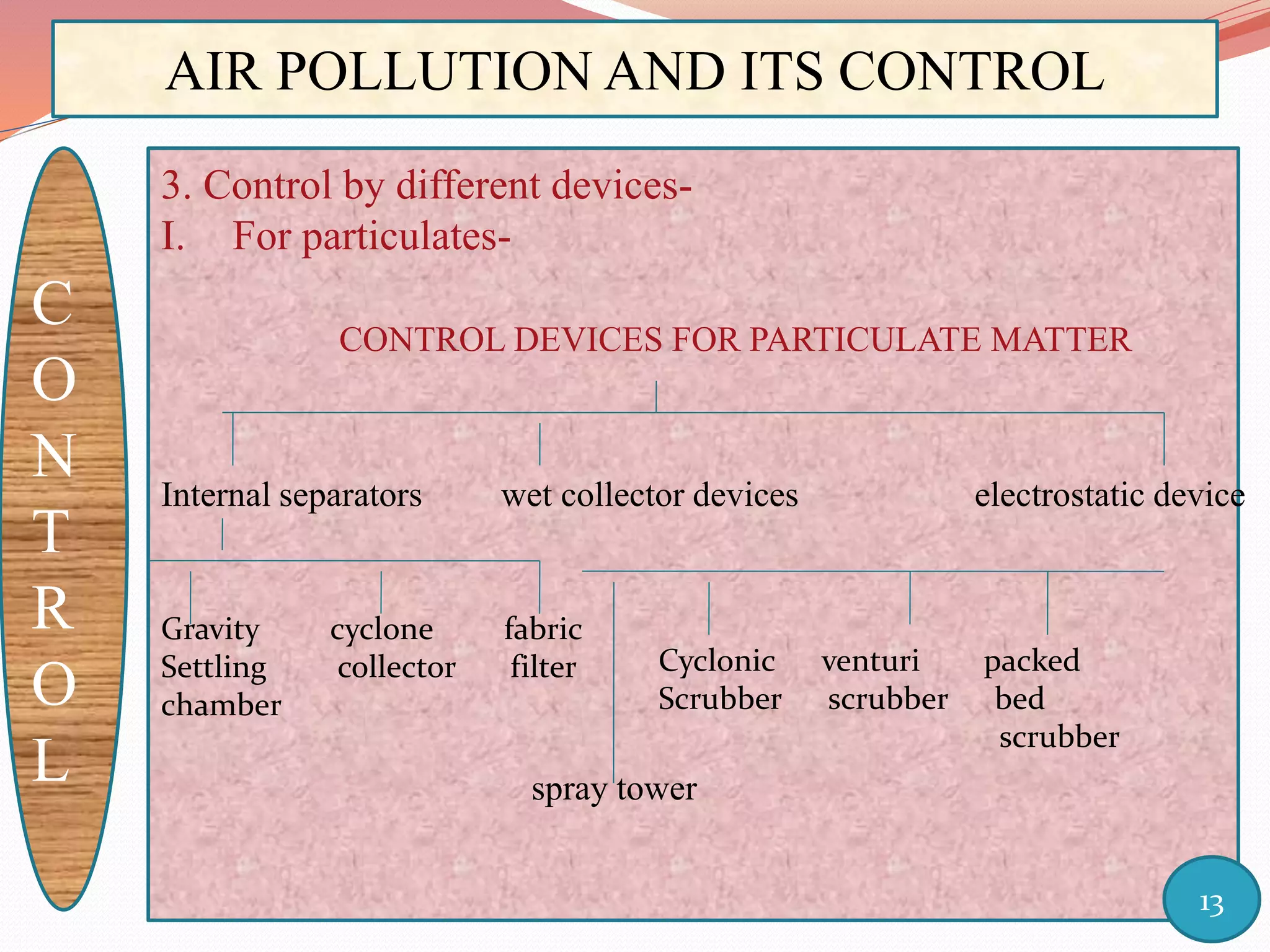 AIR POLLUTION AND ITS CONTROL

C
O
N
T
R
O
L

3. Control by different devices-
I. For particulates-

CONTROL DEVICES FOR PARTICULATE MATTER

Internal separators

wet collector devices

electrostatic device

Gravity Settling chamber

cyclone collector

fabric filter

Cyclonic Scrubber

venturi scrubber

packed bed scrubber

spray tower

13